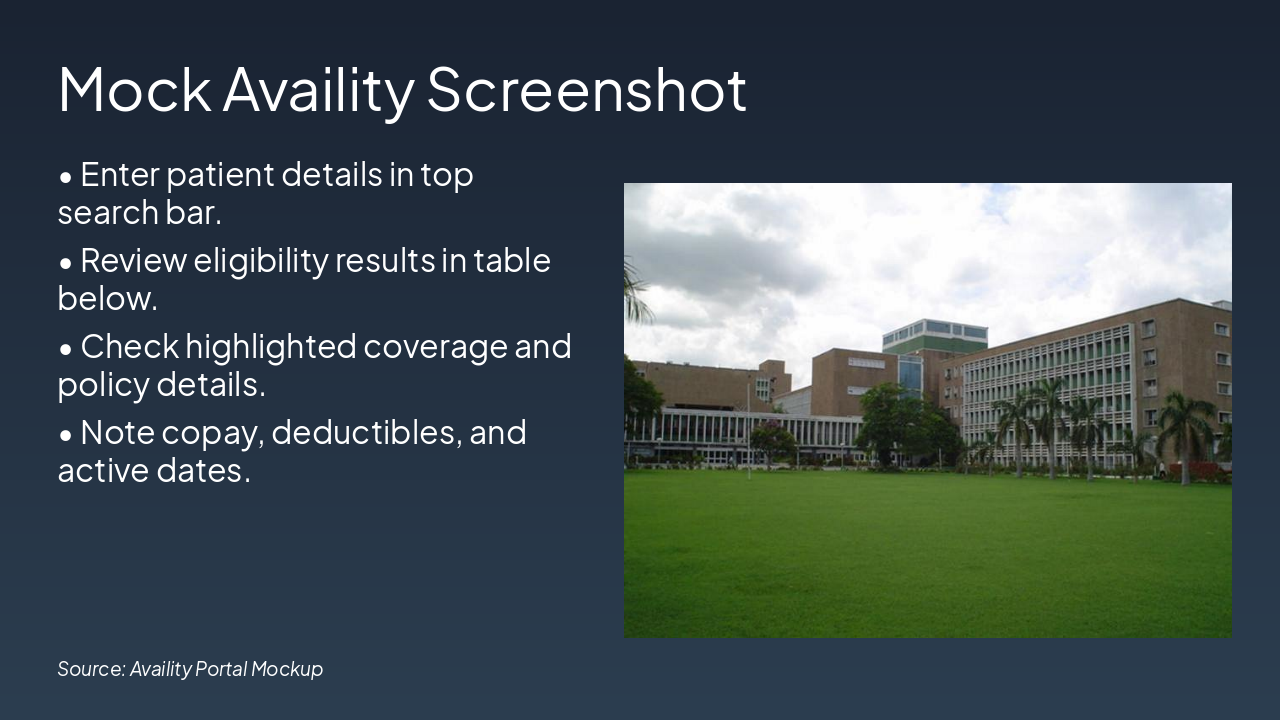 Mock Availity Screenshot

• Enter patient details in top search bar.

• Review eligibility results in table below.

• Check highlighted coverage and policy details.

• Note copay, deductibles, and active dates.

Source: Availity Portal Mockup